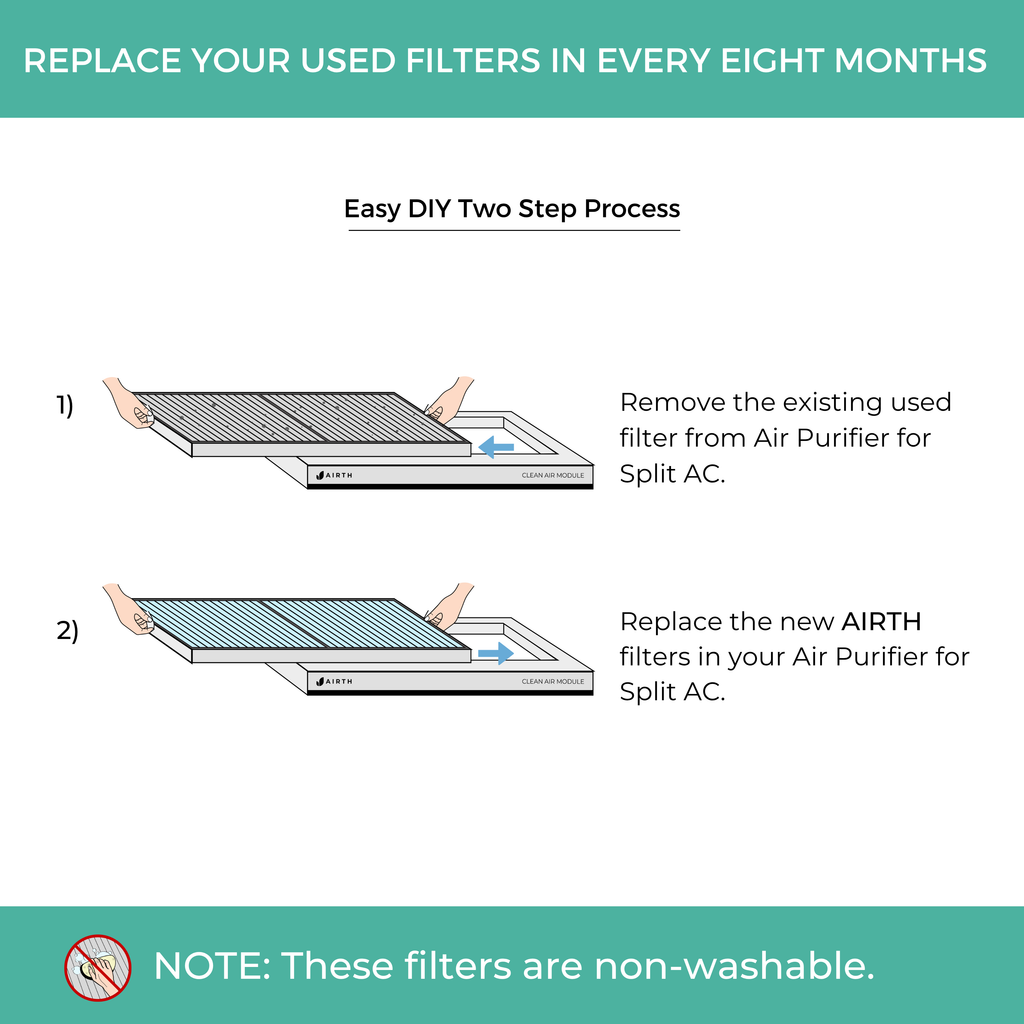 REPLACE YOUR USED FILTERS IN EVERY EIGHT MONTHS

Easy DIY Two Step Process

1)

AIRTH CLEAN AIR MODULE

Remove the existing used filter from Air Purifier for Split AC.

2)

AIRTH CLEAN AIR MODULE

Replace the new AIRTH filters in your Air Purifier for Split AC.

NOTE: These filters are non-washable.